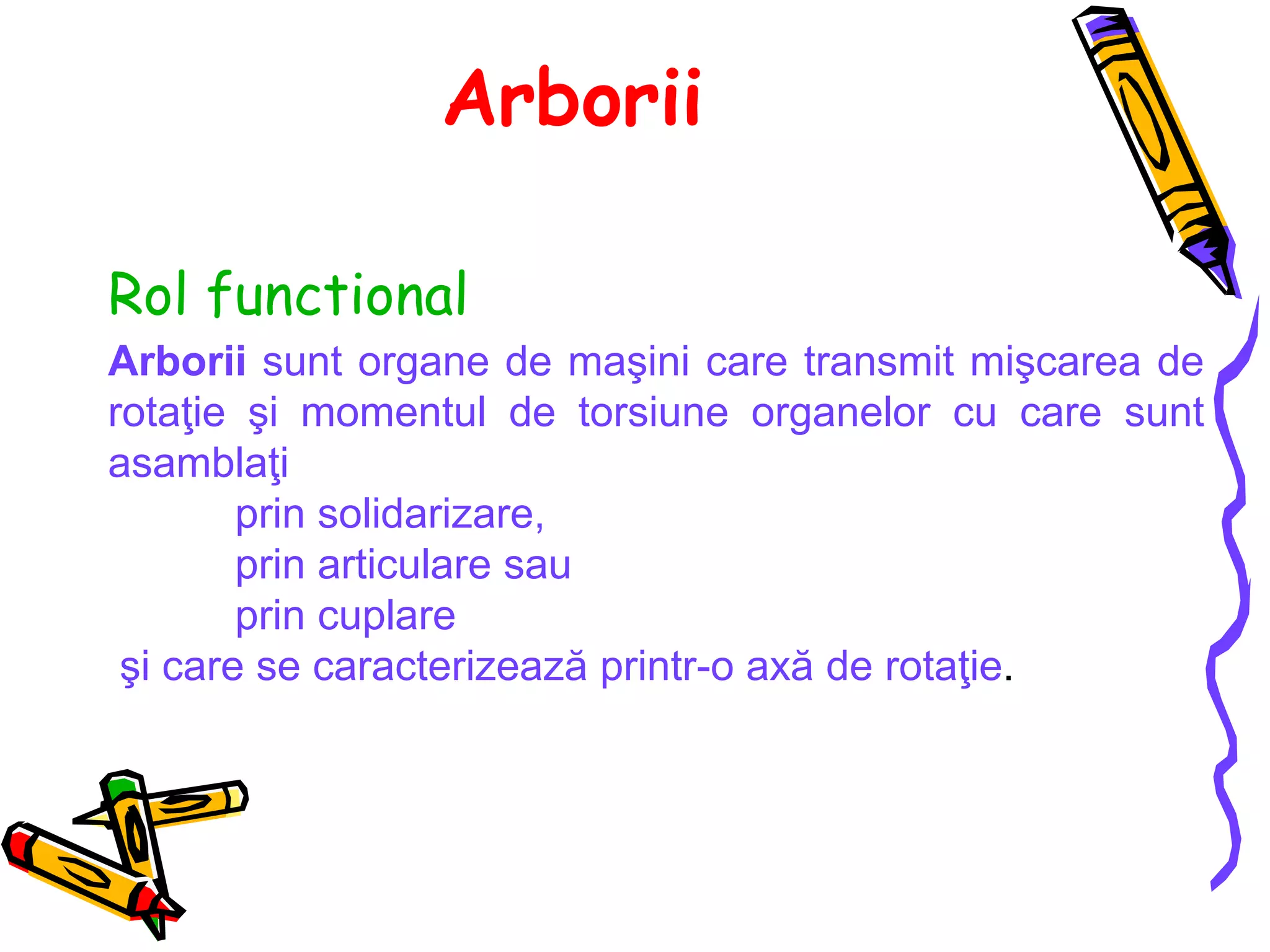 Arborii

Rol functional

Arborii sunt organe de maşini care transmit mişcarea de rotaţie şi momentul de torsiune organelor cu care sunt asamblaţi

prin solidarizare,
prin articulare sau
prin cuplare

şi care se caracterizează printr-o axă de rotaţie.